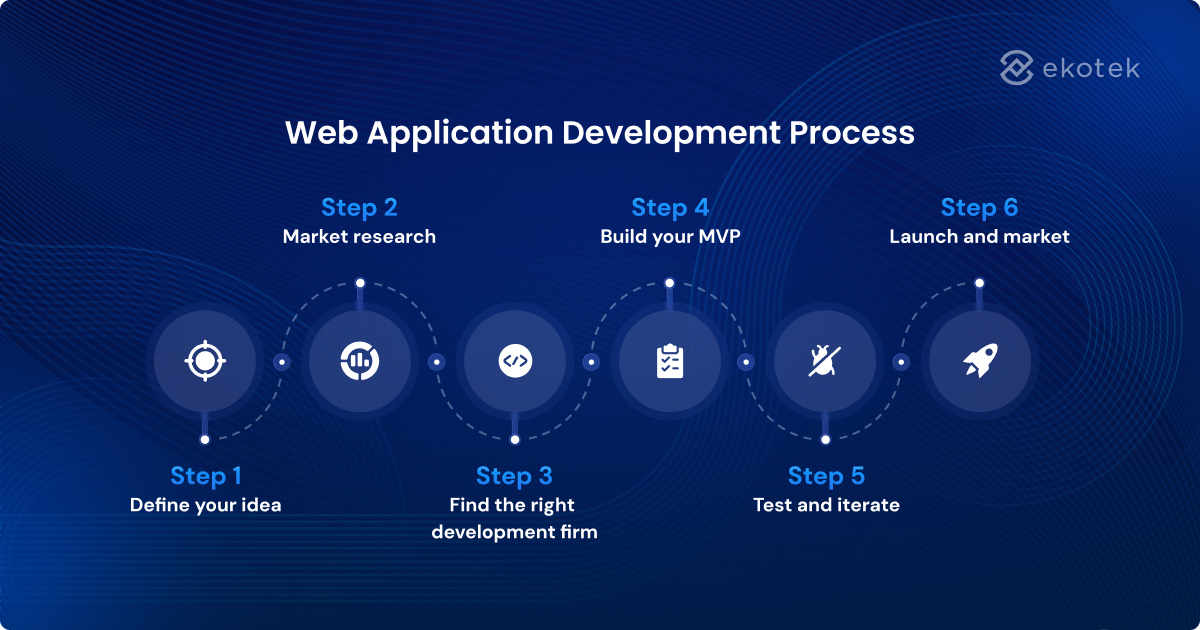 ekotek

Web Application Development Process

Step 2
Market research

Step 4
Build your MVP

Step 6
Launch and market

Step 1
Define your idea

Step 3
Find the right development firm

Step 5
Test and iterate